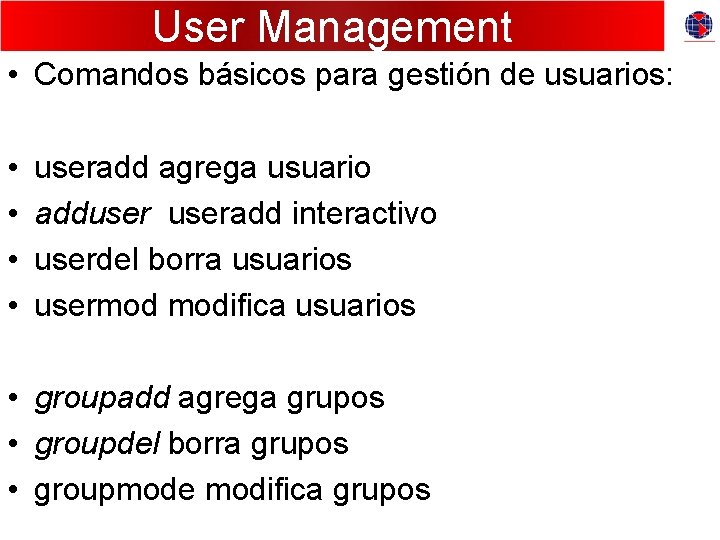 User Management

• Comandos básicos para gestión de usuarios:

• useradd agrega usuario
• adduser useradd interactivo
• userdel borra usuarios
• usermod modifica usuarios

• groupadd agrega grupos
• groupdel borra grupos
• groupmode modifica grupos